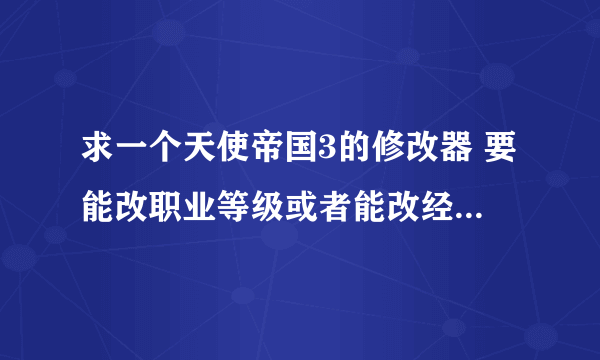 求一个天使帝国3的修改器 要能改职业等级或者能改经...